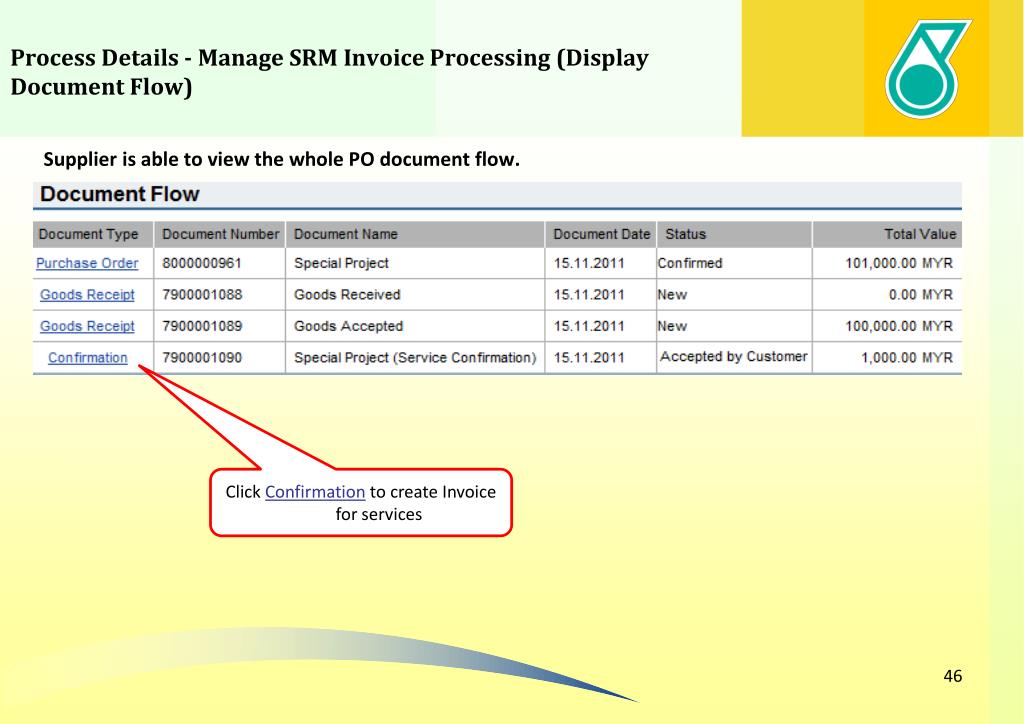 Process Details - Manage SRM Invoice Processing (Display Document Flow)

Supplier is able to view the whole PO document flow.

Document Flow

| Document Type | Document Number | Document Name | Document Date | Status | Total Value |
|---|---|---|---|---|---|
| Purchase Order | 8000000961 | Special Project | 15.11.2011 | Confirmed | 101,000.00 MYR |
| Goods Receipt | 7900001088 | Goods Received | 15.11.2011 | New | 0.00 MYR |
| Goods Receipt | 7900001089 | Goods Accepted | 15.11.2011 | New | 100,000.00 MYR |
| Confirmation | 7900001090 | Special Project (Service Confirmation) | 15.11.2011 | Accepted by Customer | 1,000.00 MYR |

Click Confirmation to create Invoice for services

46